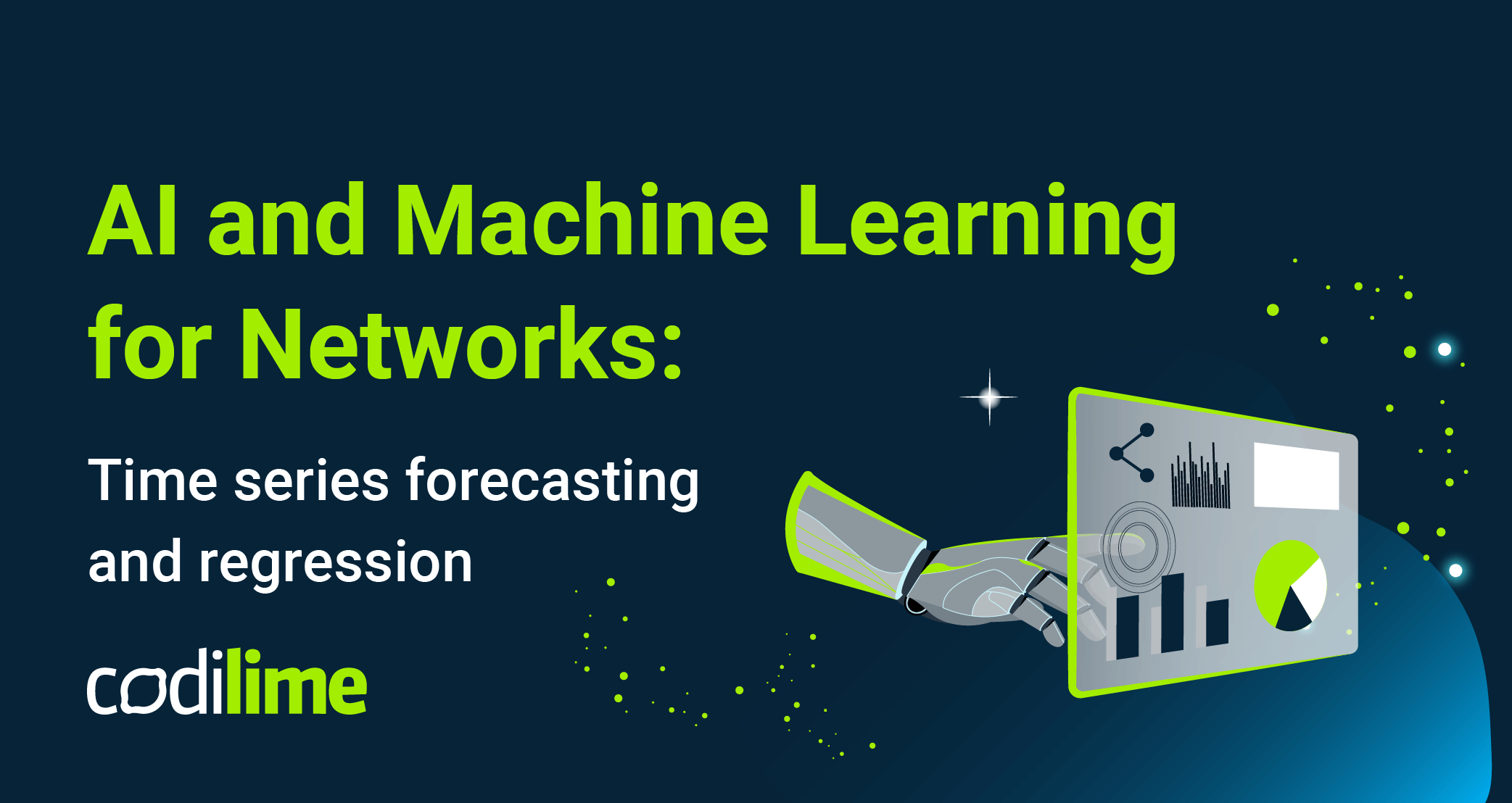 AI and Machine Learning for Networks:

Time series forecasting and regression

codilime